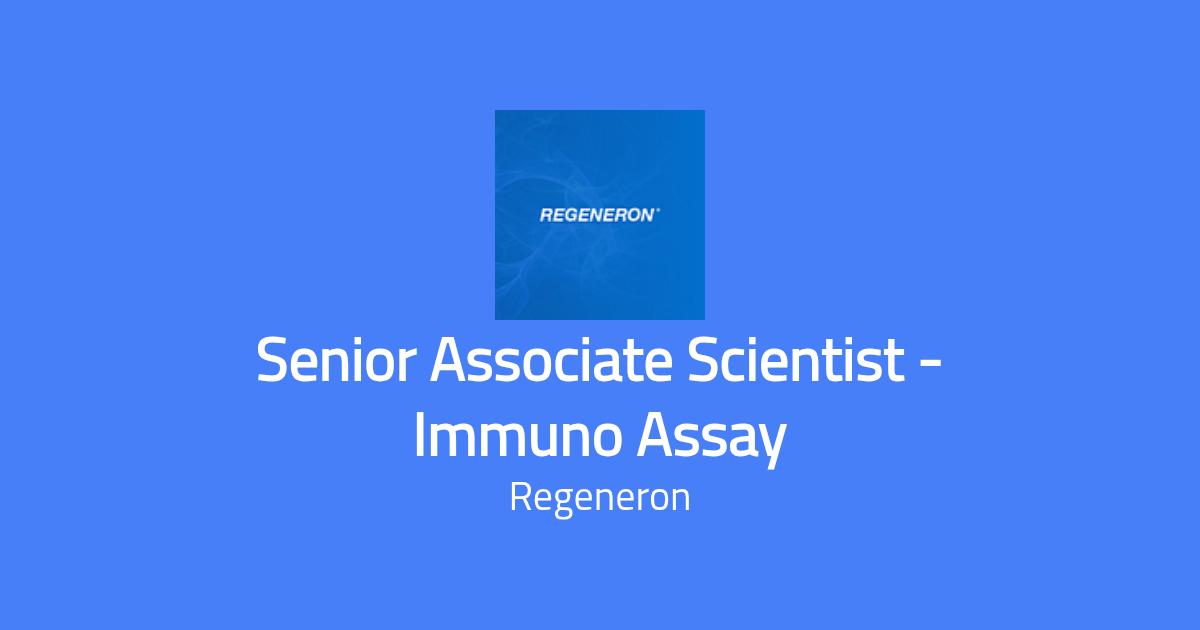 REGENERON®

Senior Associate Scientist - Immuno Assay

Regeneron